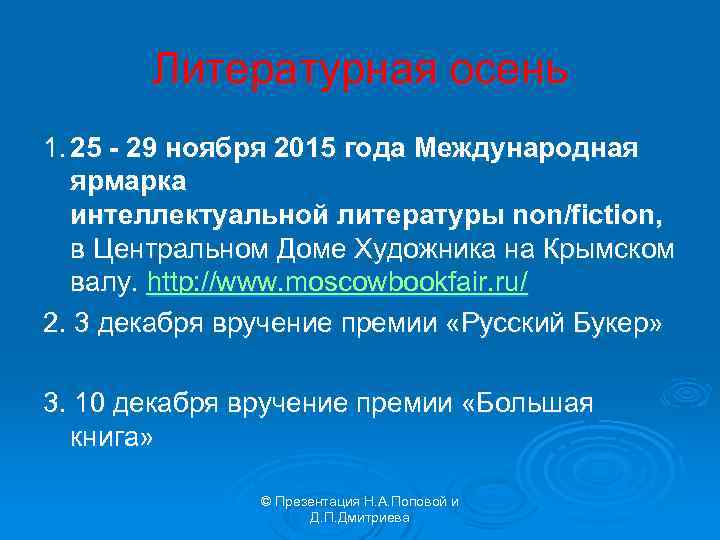 Литературная осень

1. 25 - 29 ноября 2015 года Международная ярмарка интеллектуальной литературы non/fiction, в Центральном Доме Художника на Крымском валу. http://www.moscowbookfair.ru/

2. 3 декабря вручение премии «Русский Букер»

3. 10 декабря вручение премии «Большая книга»

© Презентация Н.А.Поповой и Д.П.Дмитриева